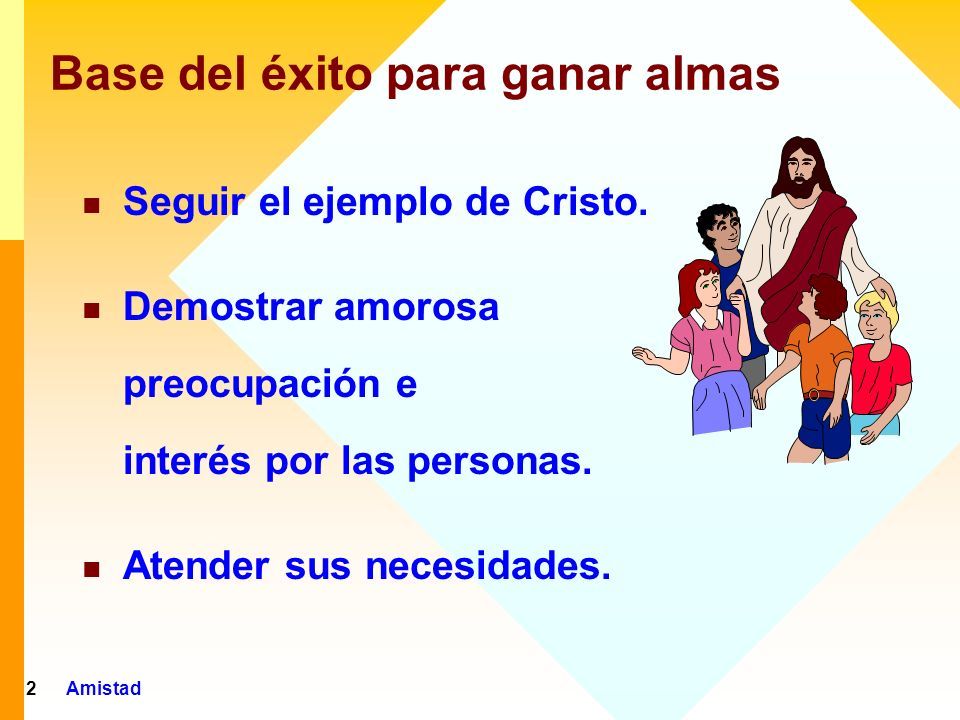 Base del éxito para ganar almas

- Seguir el ejemplo de Cristo.
- Demostrar amorosa preocupación e interés por las personas.
- Atender sus necesidades.

2 Amistad